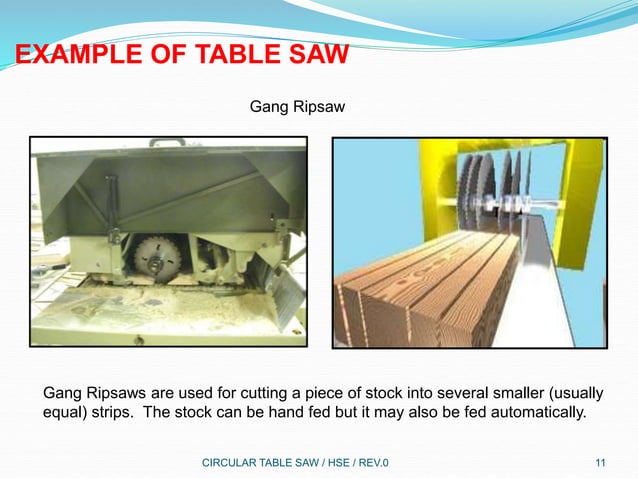 EXAMPLE OF TABLE SAW

Gang Ripsaw

Gang Ripsaws are used for cutting a piece of stock into several smaller (usually equal) strips. The stock can be hand fed but it may also be fed automatically.

CIRCULAR TABLE SAW / HSE / REV.0

11